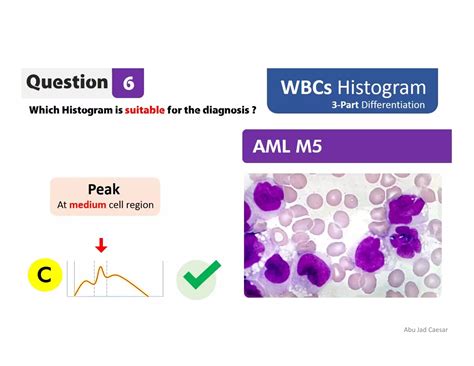 Question 6

Which Histogram is suitable for the diagnosis ?

WBCs Histogram
3-Part Differentiation

AML M5

Peak
At medium cell region

C

Abu Jad Caesar